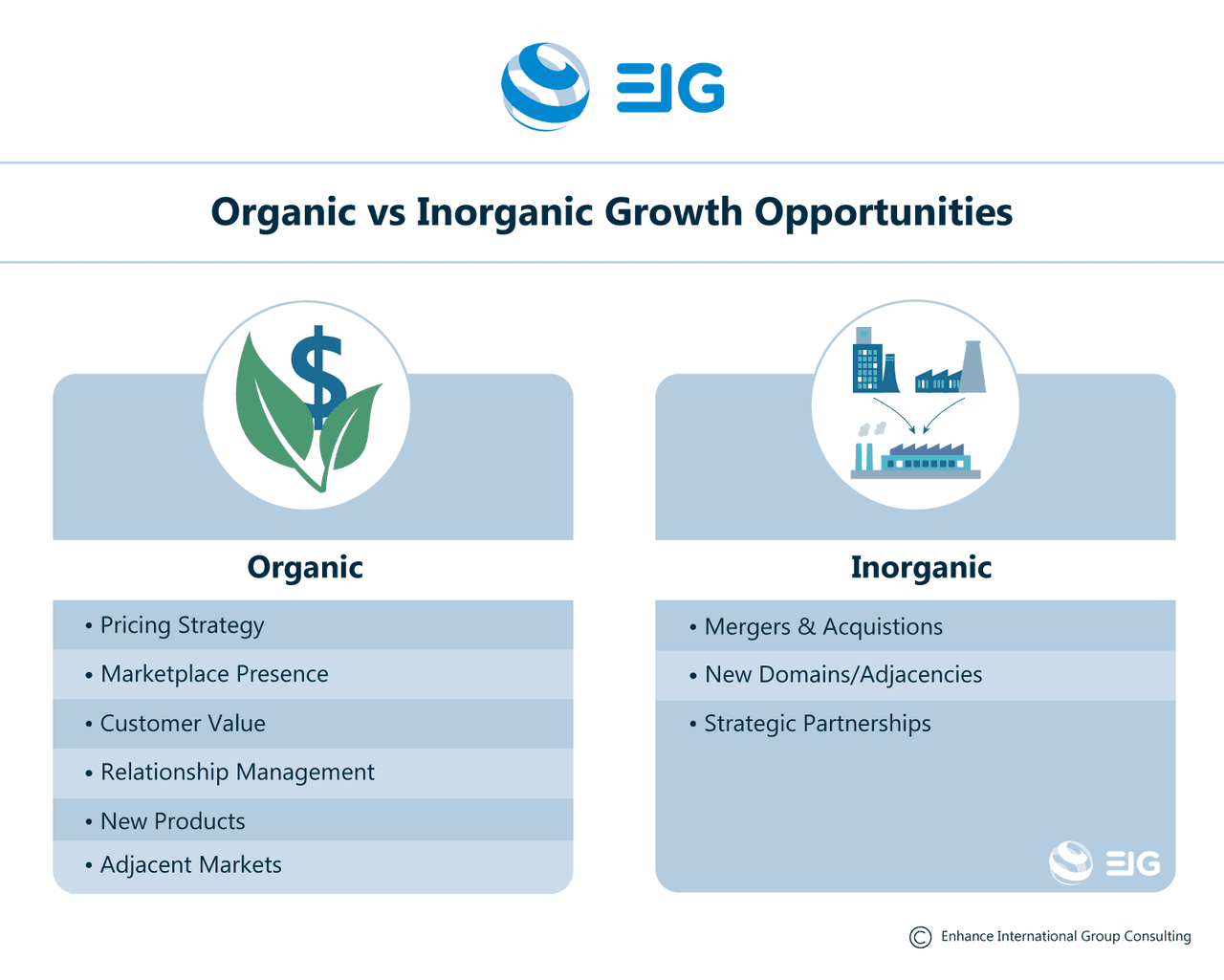 EIG

Organic vs Inorganic Growth Opportunities

$

Organic

• Pricing Strategy
• Marketplace Presence
• Customer Value
• Relationship Management
• New Products
• Adjacent Markets

Inorganic

• Mergers & Acquistions
• New Domains/Adjacencies
• Strategic Partnerships

EIG

© Enhance International Group Consulting